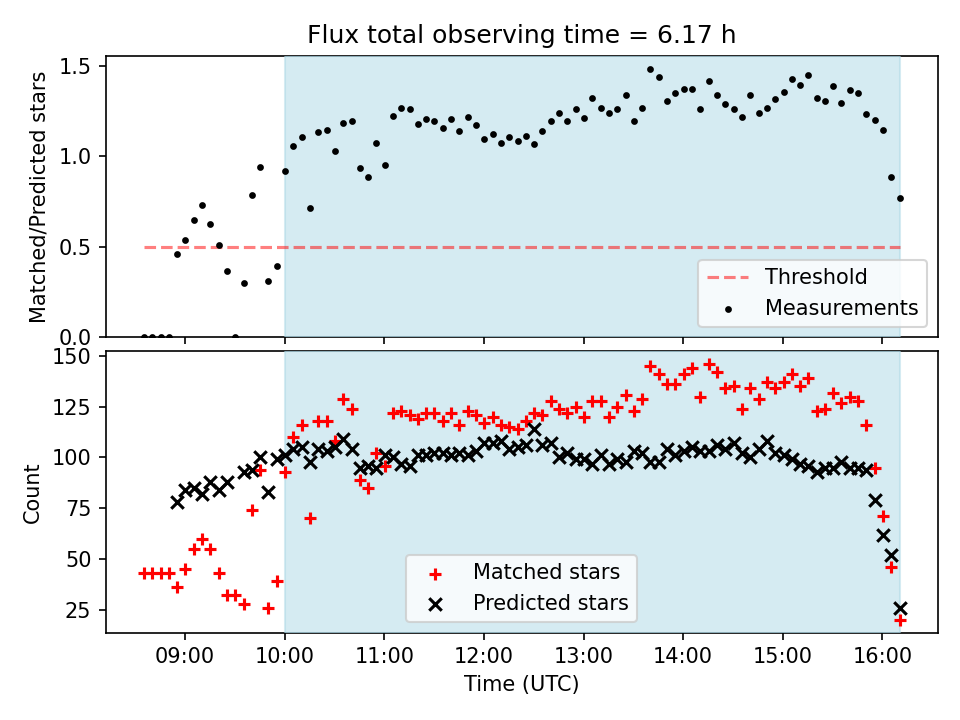 Flux total observing time = 6.17 h

Matched/Predicted stars

1.5
1.0
0.5
0.0

Threshold
Measurements

Count

150
125
100
75
50
25

Matched stars
Predicted stars

09:00 10:00 11:00 12:00 13:00 14:00 15:00 16:00

Time (UTC)